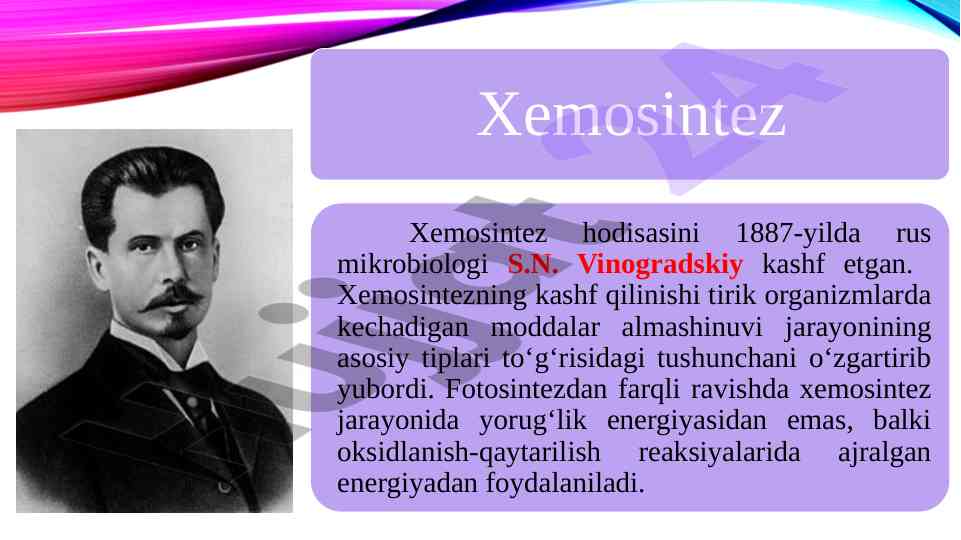 Xemosintez

Xemosintez hodisasini 1887-yilda rus mikrobiologi S.N. Vinogradskiy kashf etgan. Xemosintezning kashf qilinishi tirik organizmlarda kechadigan moddalar almashinuvi jarayonining asosiy tiplari to‘g‘risidagi tushunchani o‘zgartirib yubordi. Fotosintezdan farqli ravishda xemosintez jarayonida yorug‘lik energiyasidan emas, balki oksidlanish-qaytarilish reaksiyalarida ajralgan energiyadan foydalaniladi.